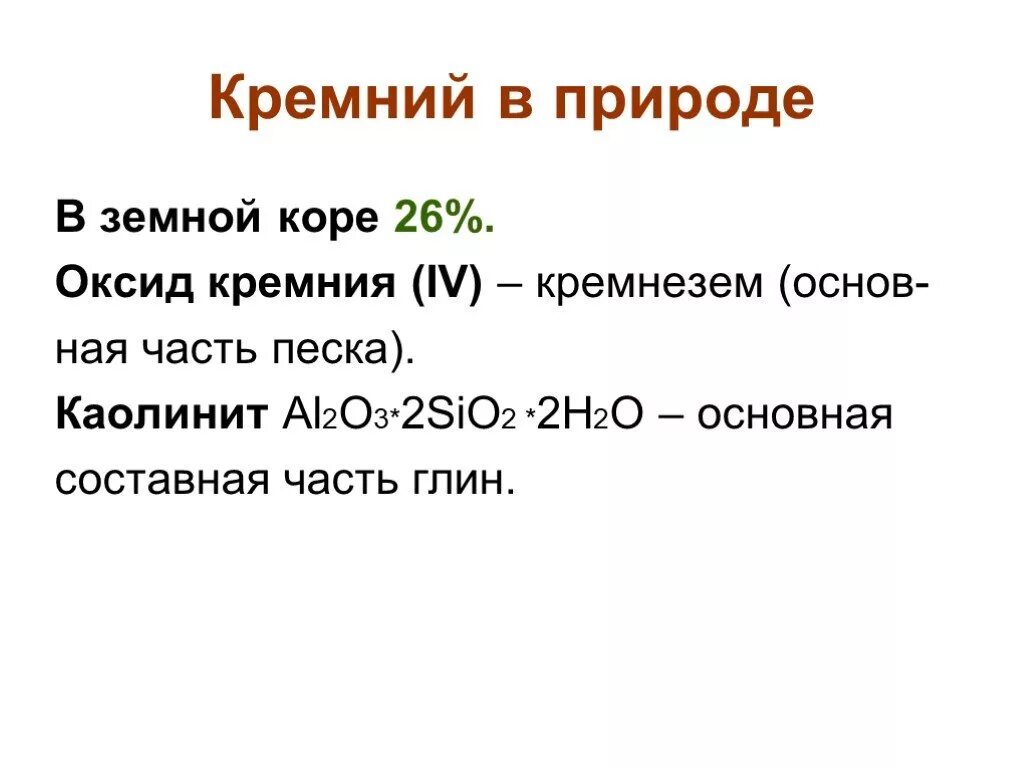 Кремний в природе

В земной коре 26%.
Оксид кремния (IV) – кремнезем (основная часть песка).
Каолинит $Al_2O_3*2SiO_2*2H_2O$ – основная составная часть глин.